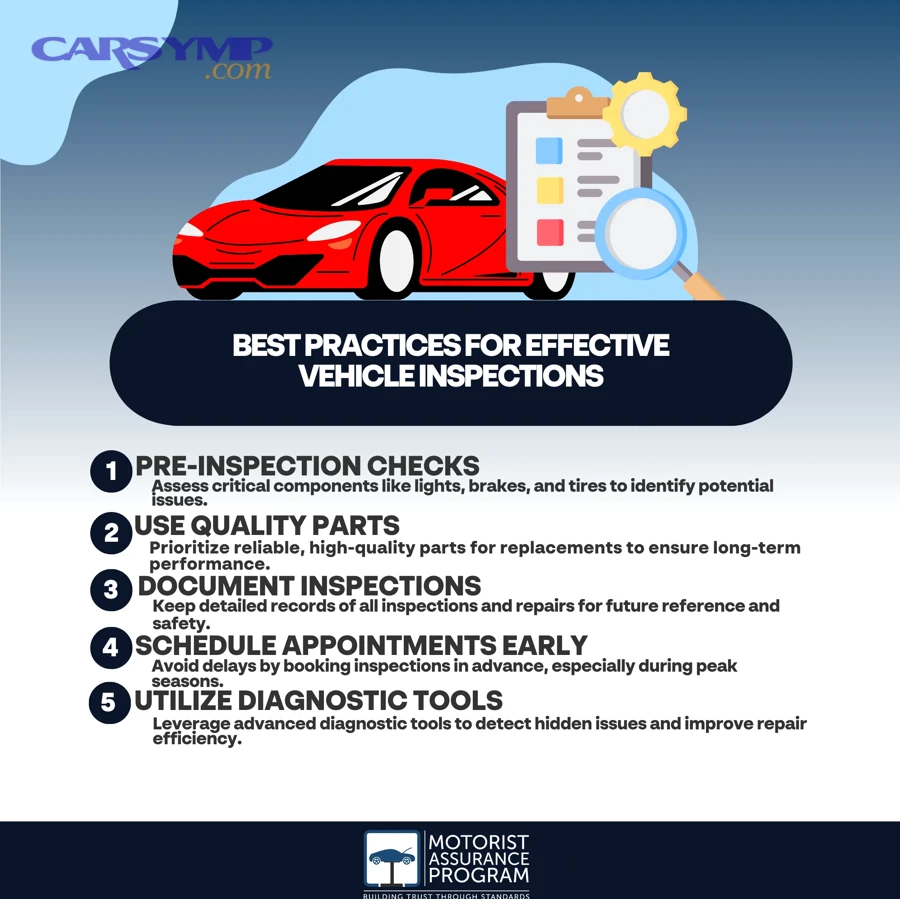 CARSYMP .com

BEST PRACTICES FOR EFFECTIVE VEHICLE INSPECTIONS

1 PRE-INSPECTION CHECKS
Assess critical components like lights, brakes, and tires to identify potential issues.

2 USE QUALITY PARTS
Prioritize reliable, high-quality parts for replacements to ensure long-term performance.

3 DOCUMENT INSPECTIONS
Keep detailed records of all inspections and repairs for future reference and safety.

4 SCHEDULE APPOINTMENTS EARLY
Avoid delays by booking inspections in advance, especially during peak seasons.

5 UTILIZE DIAGNOSTIC TOOLS
Leverage advanced diagnostic tools to detect hidden issues and improve repair efficiency.

MOTORIST ASSURANCE PROGRAM
BUILDING TRUST THROUGH STANDARDS